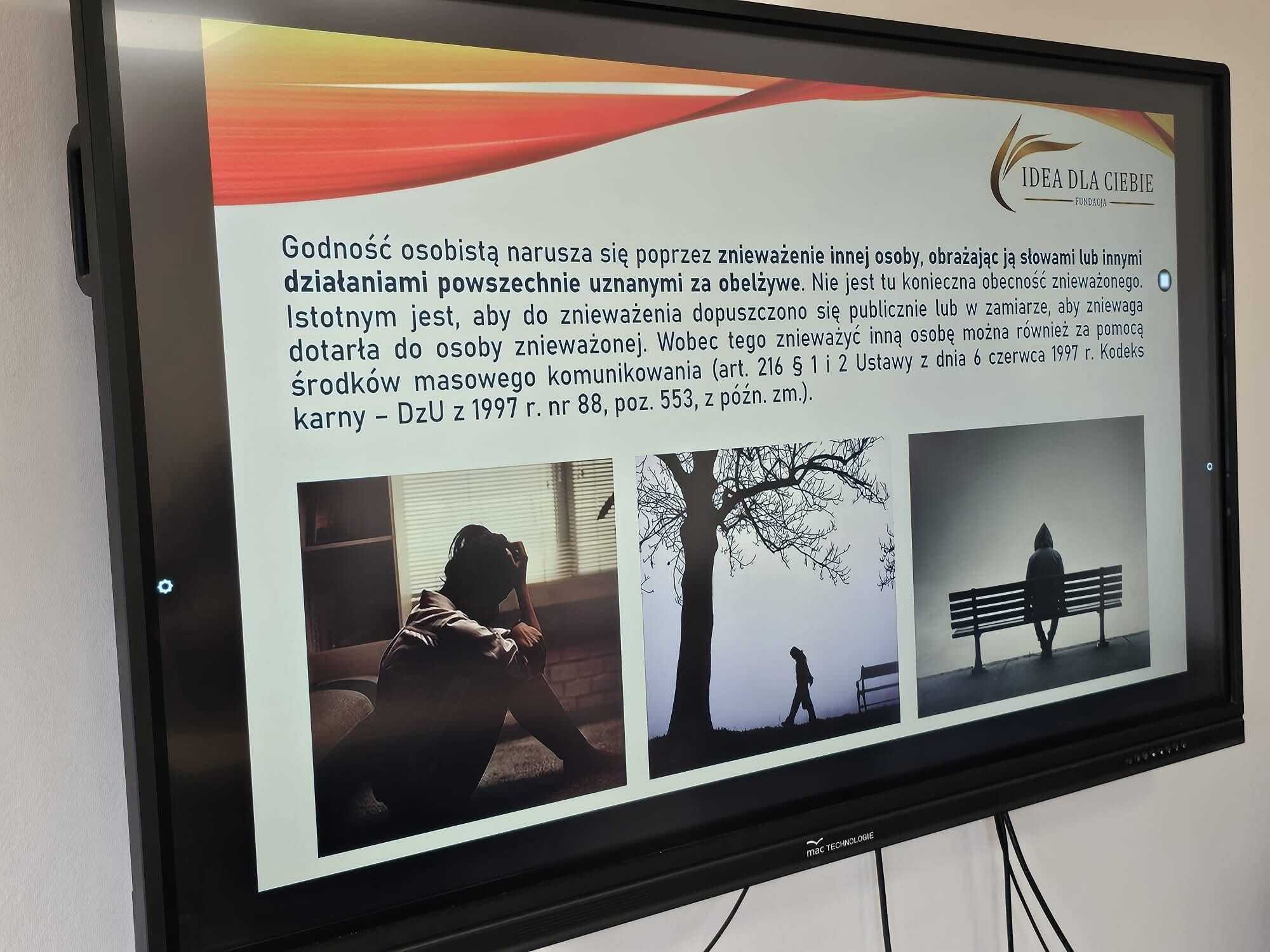 IDEA DLA CIEBIE
FUNDACJA

Godność osobistą narusza się poprzez znieważenie innej osoby, obrażając ją słowami lub innymi działaniami powszechnie uznanymi za obelżywe. Nie jest tu konieczna obecność znieważonego. Istotnym jest, aby do znieważenia dopuszczono się publicznie lub w zamiarze, aby zniewaga dotarła do osoby znieważonej. Wobec tego znieważyć inną osobę można również za pomocą środków masowego komunikowania (art. 216 § 1 i 2 Ustawy z dnia 6 czerwca 1997 r. Kodeks karny – DzU z 1997 r. nr 88, poz. 553, z późn. zm.).

mac TECHNOLOGIE